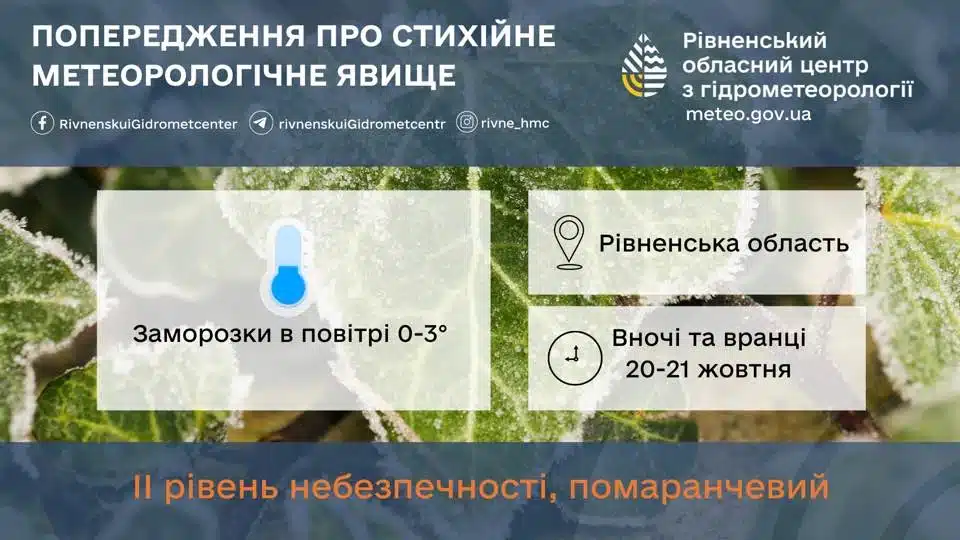 ПОПЕРЕДЖЕННЯ ПРО СТИХІЙНЕ МЕТЕОРОЛОГІЧНЕ ЯВИЩЕ

RivnenskuiGidrometcenter rivnenskuiGidrometcentr rivne_hmc

Рівненський обласний центр з гідрометеорології
meteo.gov.ua

Заморозки в повітрі 0-3°

Рівненська область

Вночі та вранці 20-21 жовтня

II рівень небезпечності, помаранчевий